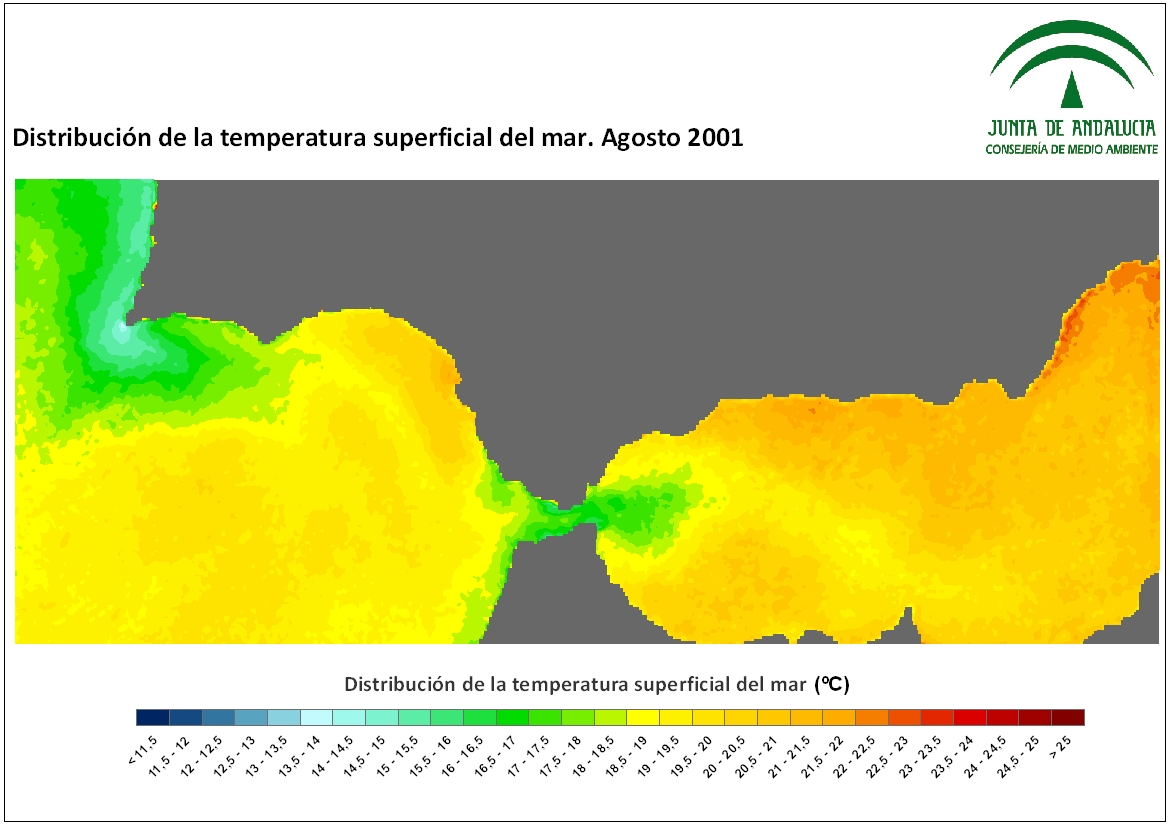 JUNTA DE ANDALUCIA
CONSEJERÍA DE MEDIO AMBIENTE

Distribución de la temperatura superficial del mar. Agosto 2001

Distribución de la temperatura superficial del mar (ºC)

< 11.5
11.5 - 12
12 - 12.5
12.5 - 13
13 - 13.5
13.5 - 14
14 - 14.5
14.5 - 15
15 - 15.5
15.5 - 16
16 - 16.5
16.5 - 17
17 - 17.5
17.5 - 18
18 - 18.5
18.5 - 19
19 - 19.5
19.5 - 20
20 - 20.5
20.5 - 21
21 - 21.5
21.5 - 22
22 - 22.5
22.5 - 23
23 - 23.5
23.5 - 24
24 - 24.5
24.5 - 25
> 25